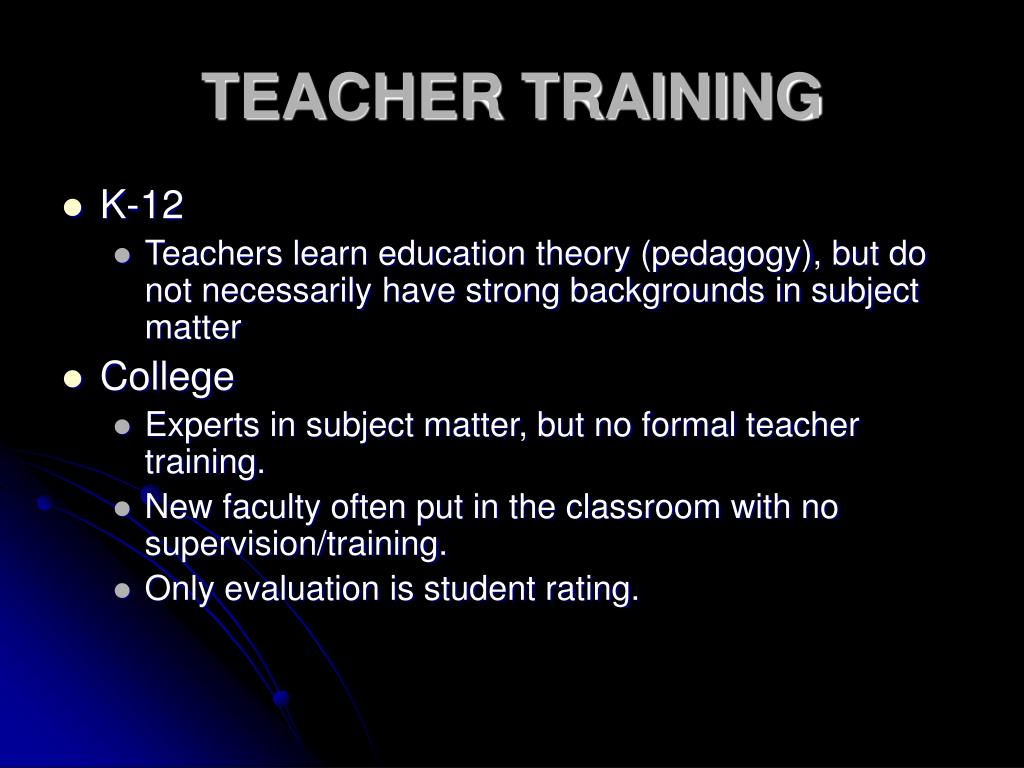 TEACHER TRAINING

- K-12
  - Teachers learn education theory (pedagogy), but do not necessarily have strong backgrounds in subject matter
- College
  - Experts in subject matter, but no formal teacher training.
  - New faculty often put in the classroom with no supervision/training.
  - Only evaluation is student rating.